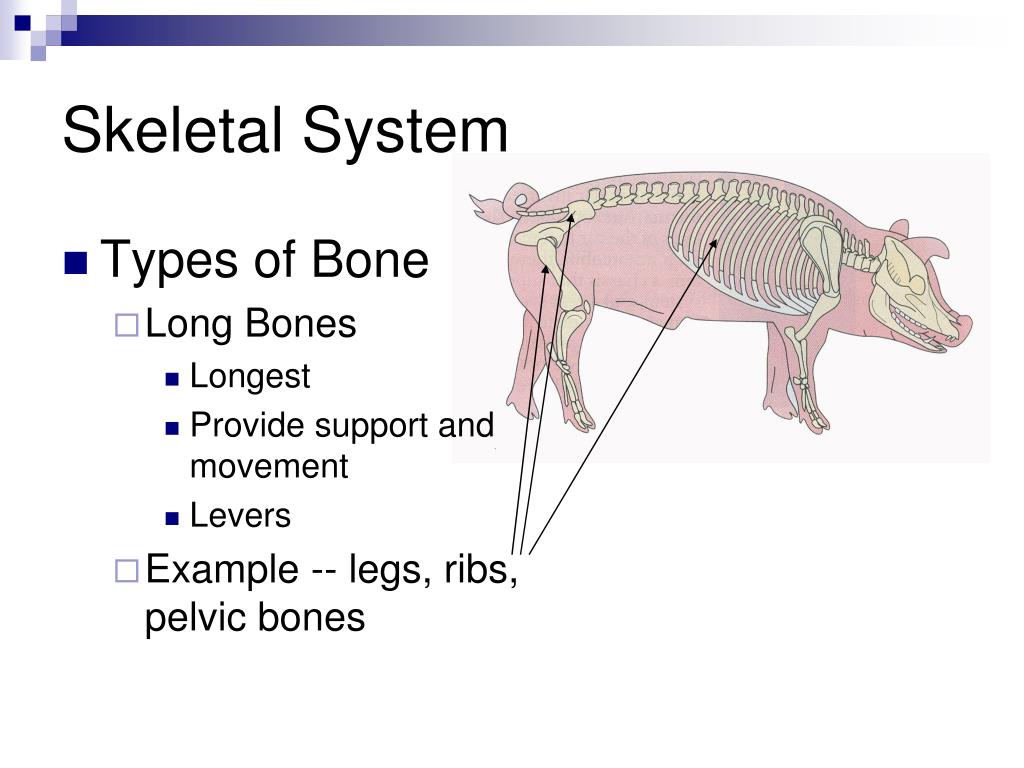 Skeletal System

Types of Bone

Long Bones

Longest

Provide support and movement

Levers

Example -- legs, ribs, pelvic bones